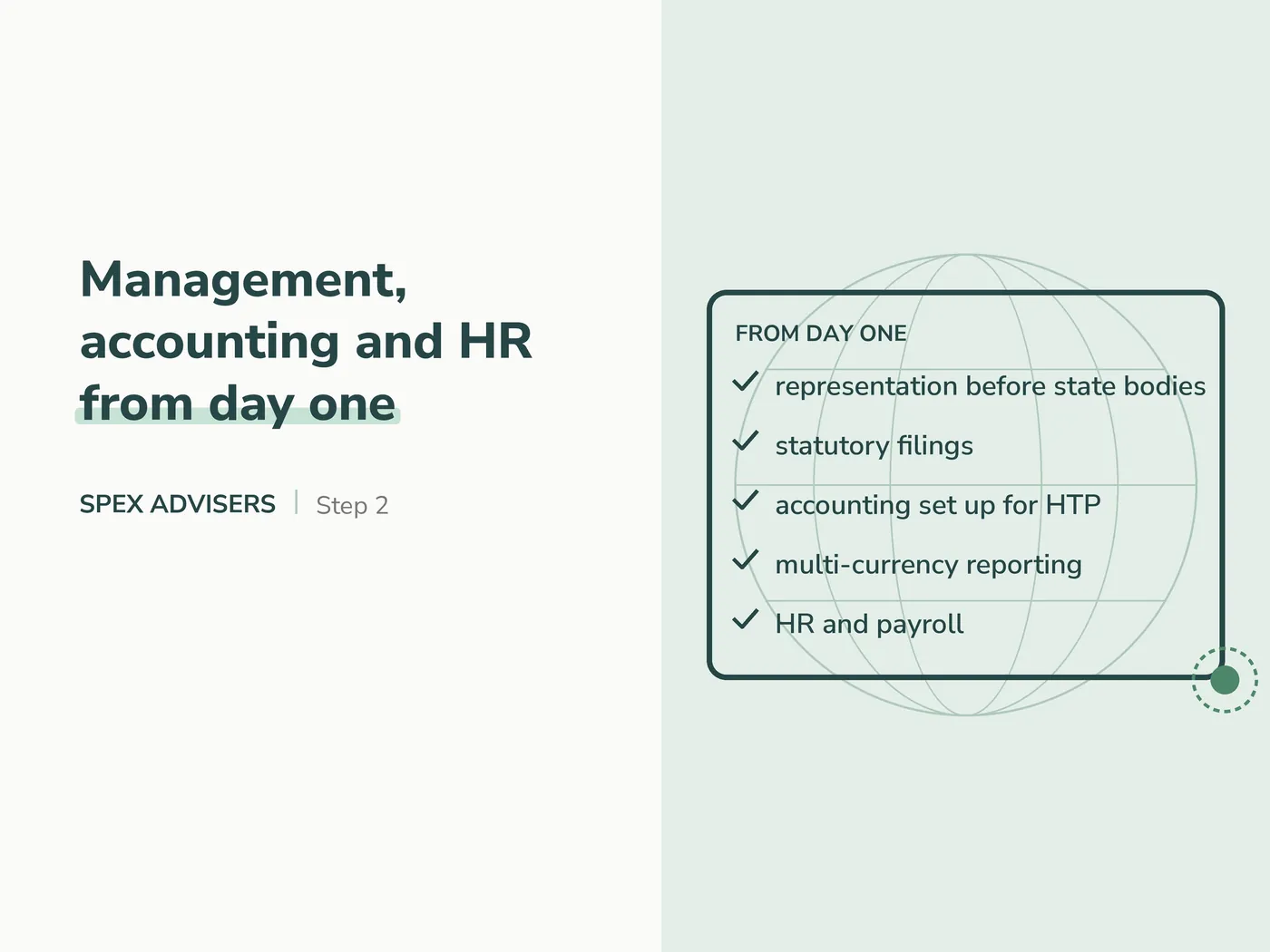 Management, accounting and HR from day one

SPEX ADVISERS | Step 2

FROM DAY ONE

✓ representation before state bodies

✓ statutory filings

✓ accounting set up for HTP

✓ multi-currency reporting

✓ HR and payroll